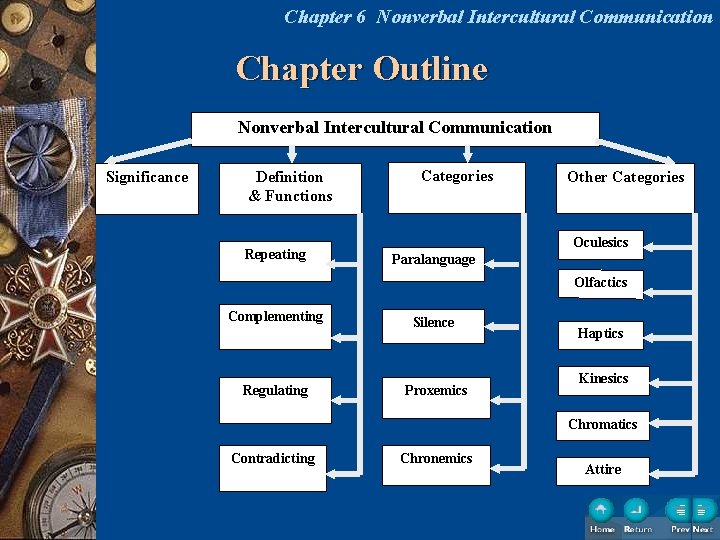 Chapter 6 Nonverbal Intercultural Communication

Chapter Outline

Nonverbal Intercultural Communication

Significance

Definition & Functions

Repeating

Complementing

Regulating

Contradicting

Categories

Paralanguage

Silence

Proxemics

Chronemics

Other Categories

Oculesics

Olfactics

Haptics

Kinesics

Chromatics

Attire

Home Return Prev Next